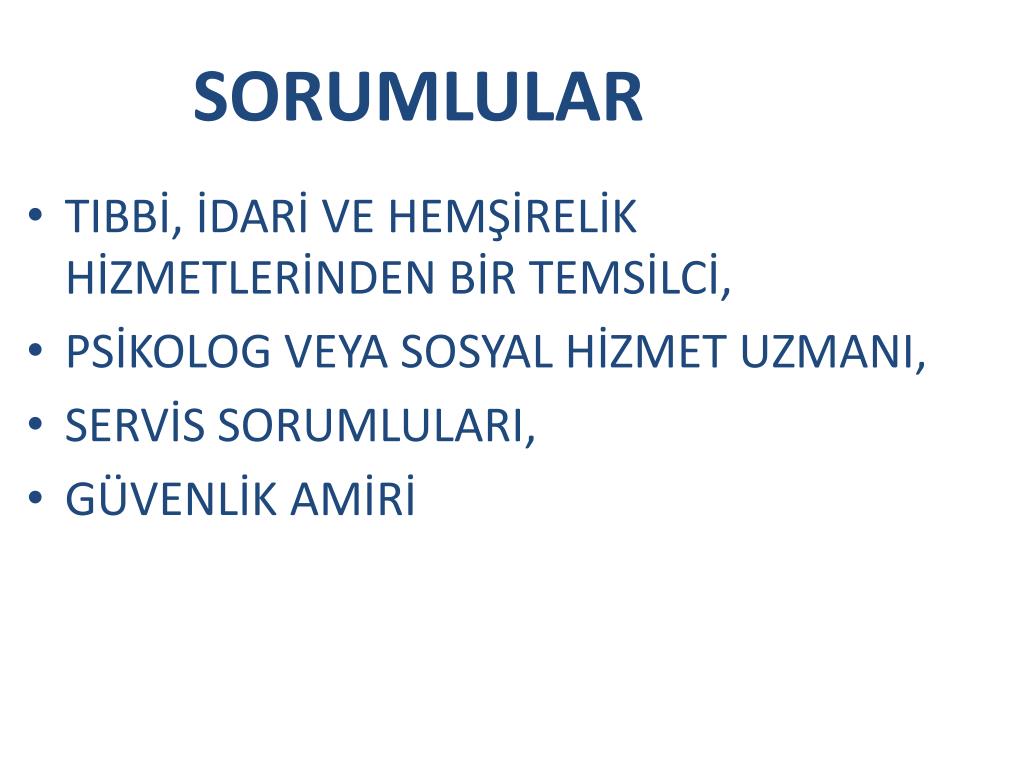 SORUMLULAR

• TIBBİ, İDARİ VE HEMŞİRELİK HİZMETLERİNDEN BİR TEMSİLCİ,
• PSİKOLOG VEYA SOSYAL HİZMET UZMANI,
• SERVİS SORUMLULARI,
• GÜVENLİK AMİRİ